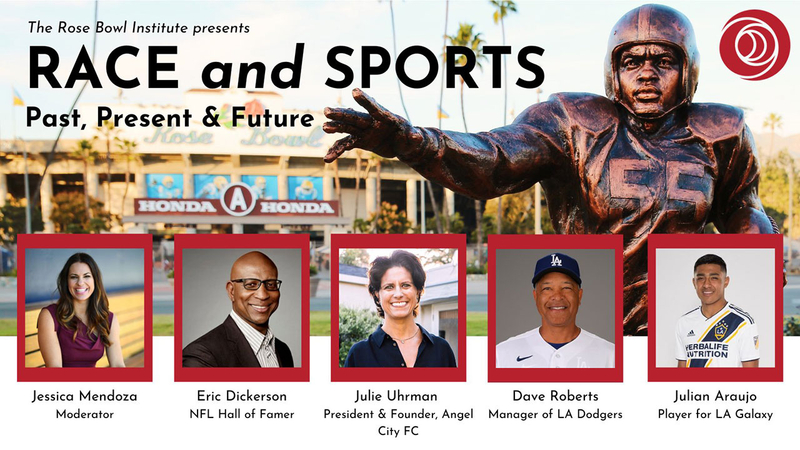 The Rose Bowl Institute presents

RACE and SPORTS

Past, Present & Future

Rose Bowl

HONDA A HONDA

55

LA

HERBALIFE NUTRITION

Jessica Mendoza
Moderator

Eric Dickerson
NFL Hall of Famer

Julie Uhrman
President & Founder, Angel City FC

Dave Roberts
Manager of LA Dodgers

Julian Araujo
Player for LA Galaxy